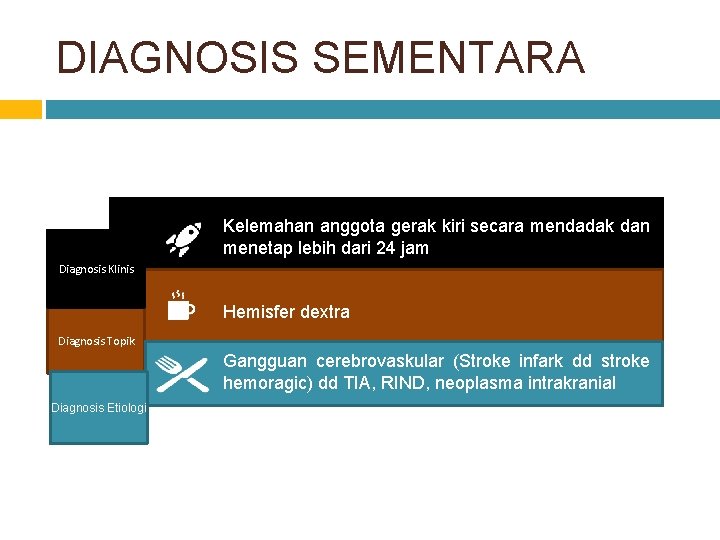 DIAGNOSIS SEMENTARA

Diagnosis Klinis

Kelemahan anggota gerak kiri secara mendadak dan menetap lebih dari 24 jam

Diagnosis Topik

Hemisfer dextra

Diagnosis Etiologi

Gangguan cerebrovaskular (Stroke infark dd stroke hemoragic) dd TIA, RIND, neoplasma intrakranial